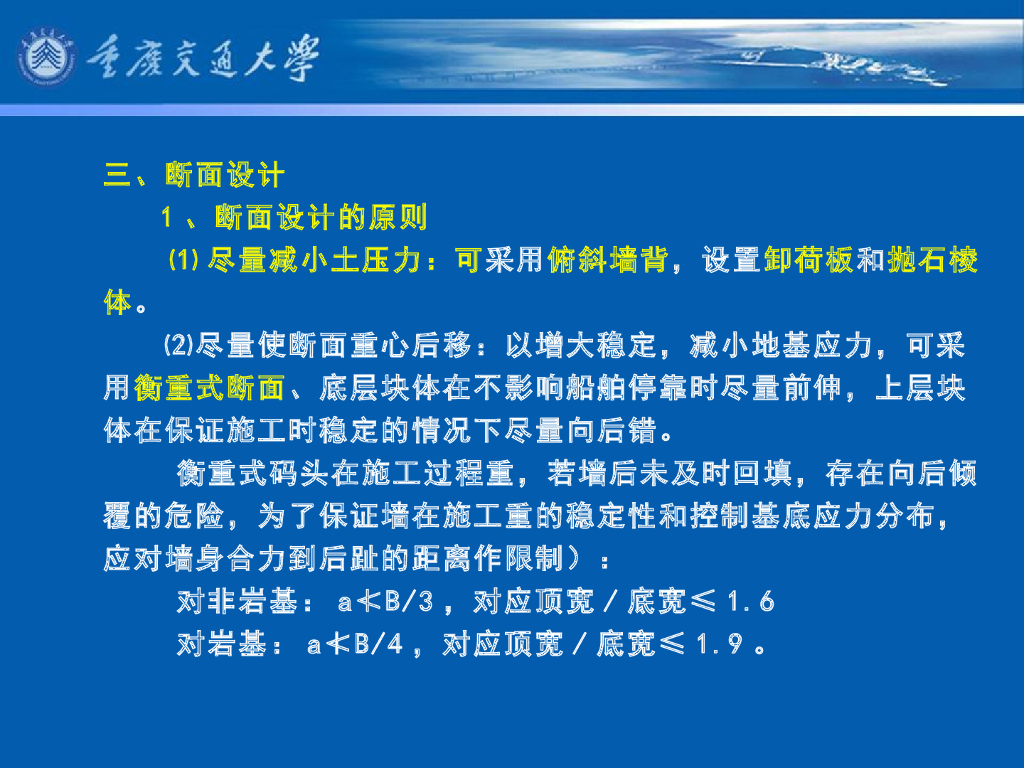 重庆交通大学

三、断面设计

1、断面设计的原则

⑴尽量减小土压力：可采用俯斜墙背，设置卸荷板和抛石棱体。

⑵尽量使断面重心后移：以增大稳定，减小地基应力，可采用衡重式断面、底层块体在不影响船舶停靠时尽量前伸，上层块体在保证施工时稳定的情况下尽量向后错。

衡重式码头在施工过程重，若墙后未及时回填，存在向后倾覆的危险，为了保证墙在施工重的稳定性和控制基底应力分布，应对墙身合力到后趾的距离作限制）：

对非岩基：a≮B/3，对应顶宽／底宽≤1.6

对岩基：a≮B/4，对应顶宽／底宽≤1.9。